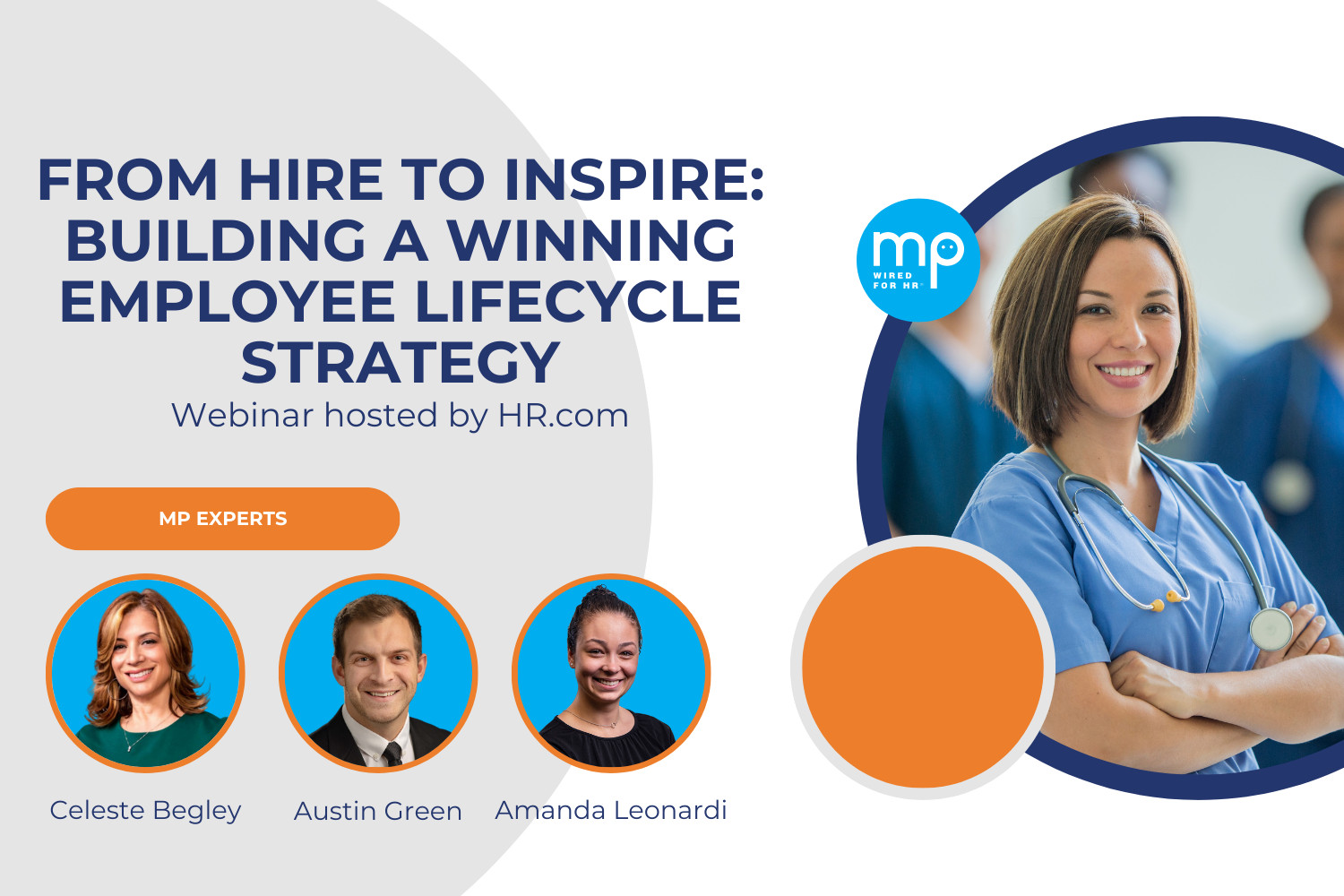 FROM HIRE TO INSPIRE: BUILDING A WINNING EMPLOYEE LIFECYCLE STRATEGY

Webinar hosted by HR.com

mp
WIRED FOR HR

MP EXPERTS

Celeste Begley

Austin Green

Amanda Leonardi